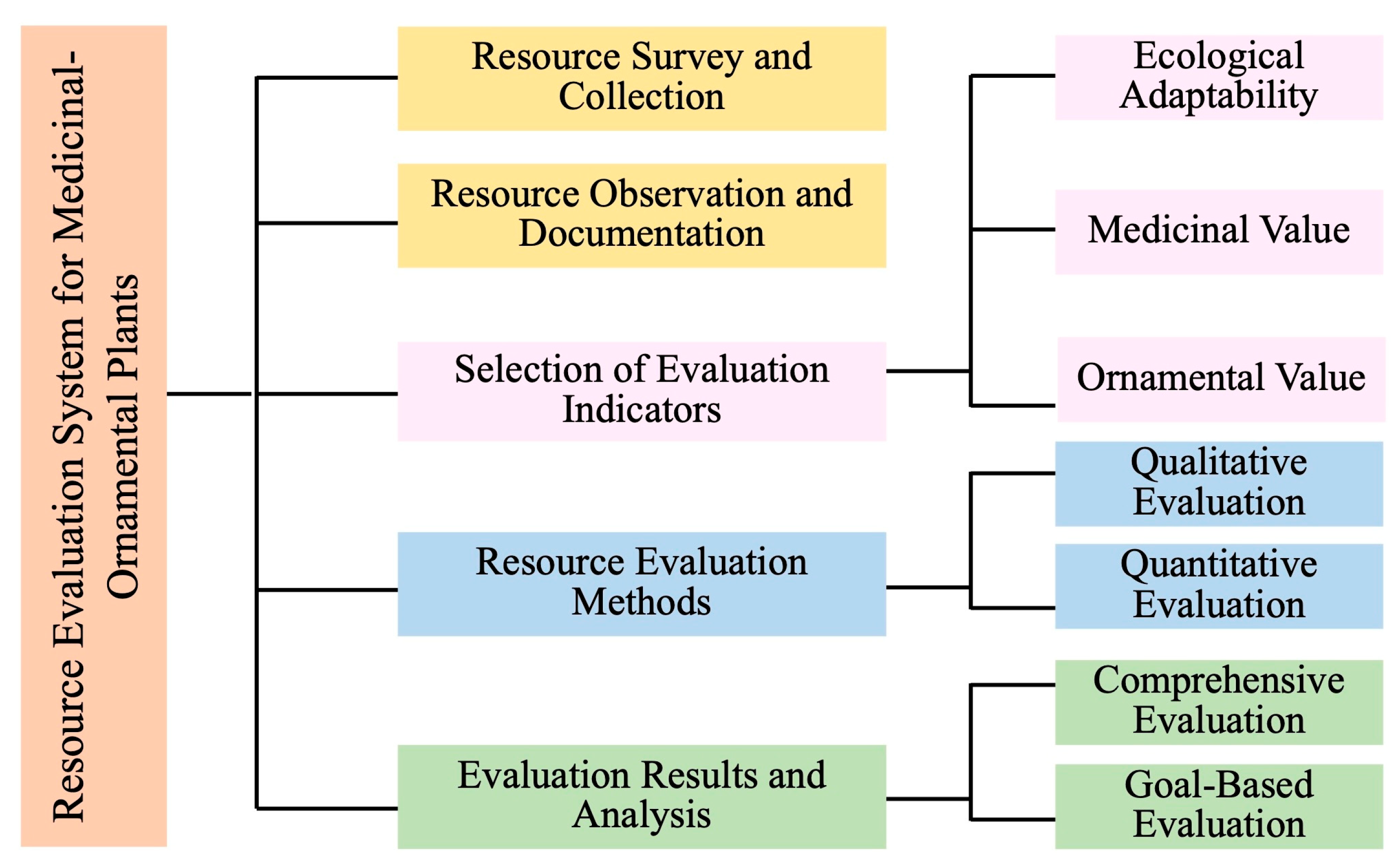 Resource Evaluation System for Medicinal-Ornamental Plants

Resource Survey and Collection

Resource Observation and Documentation

Selection of Evaluation Indicators

Resource Evaluation Methods

Evaluation Results and Analysis

Ecological Adaptability

Medicinal Value

Ornamental Value

Qualitative Evaluation

Quantitative Evaluation

Comprehensive Evaluation

Goal-Based Evaluation